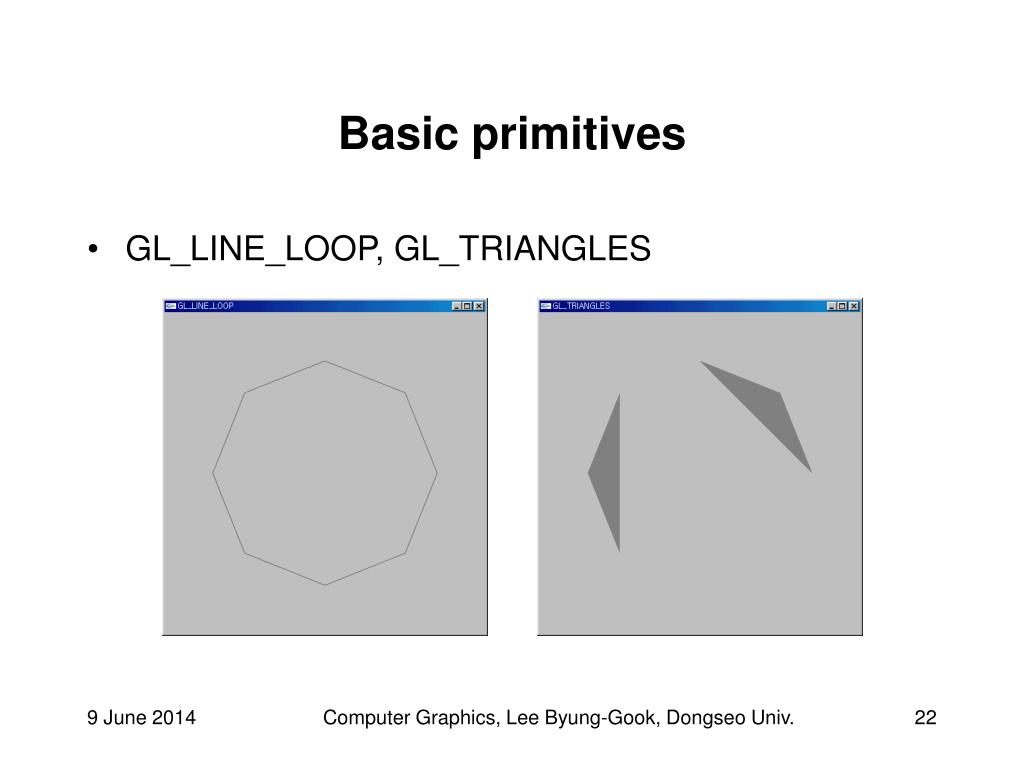 Basic primitives

• GL_LINE_LOOP, GL_TRIANGLES

GL_LINE_LOOP

GL_TRIANGLES

9 June 2014

Computer Graphics, Lee Byung-Gook, Dongseo Univ.

22